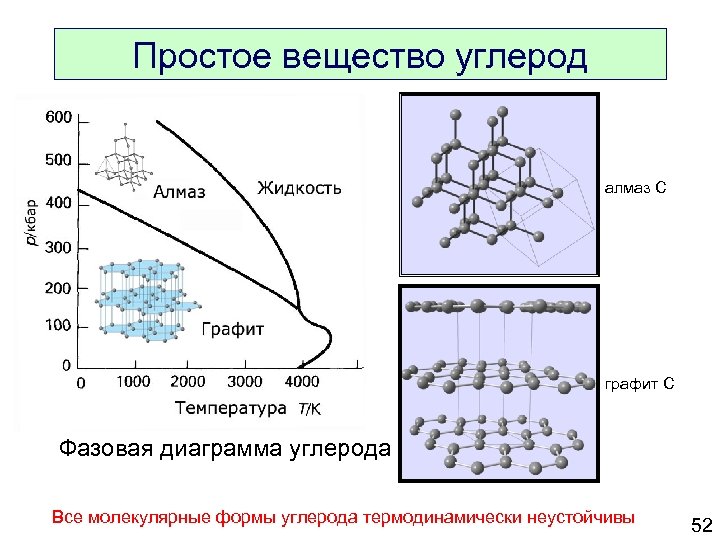 Простое вещество углерод

600
500
400
300
200
100
0

$p$/кбар

Алмаз
Жидкость
Графит

0 1000 2000 3000 4000

Температура $T$/К

Фазовая диаграмма углерода

алмаз С

графит С

Все молекулярные формы углерода термодинамически неустойчивы

52